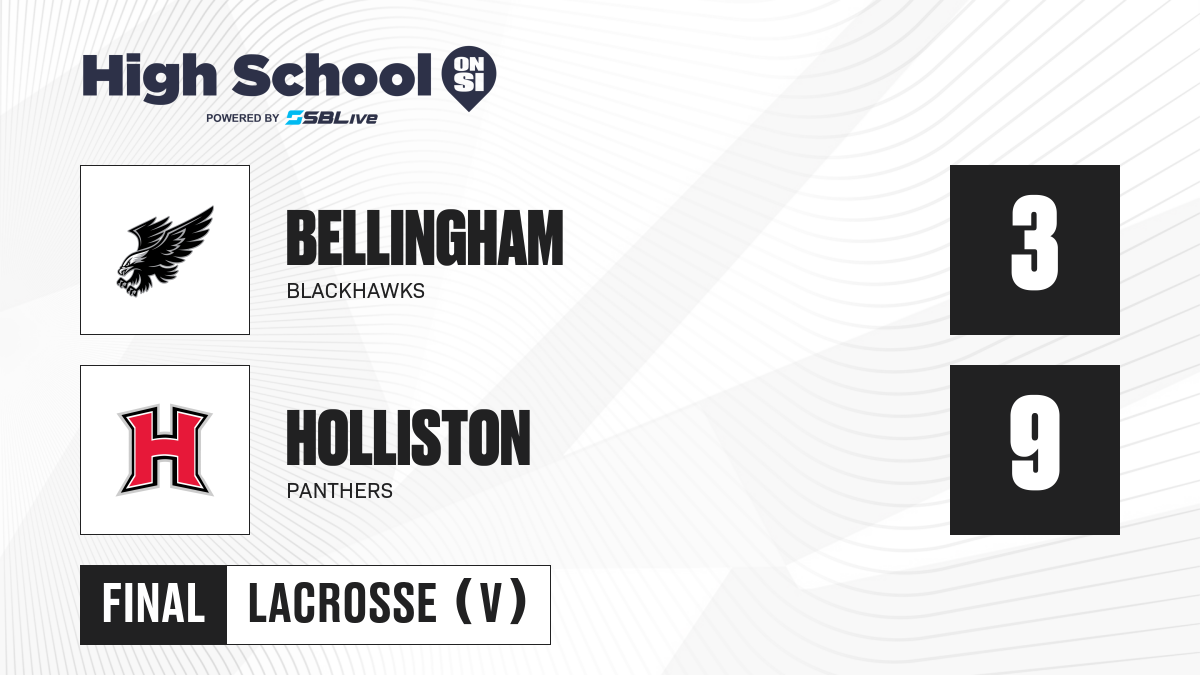 High School ON SI
POWERED BY SBLive

BELLINGHAM
BLACKHAWKS

3

H

HOLLISTON
PANTHERS

9

FINAL LACROSSE (V)